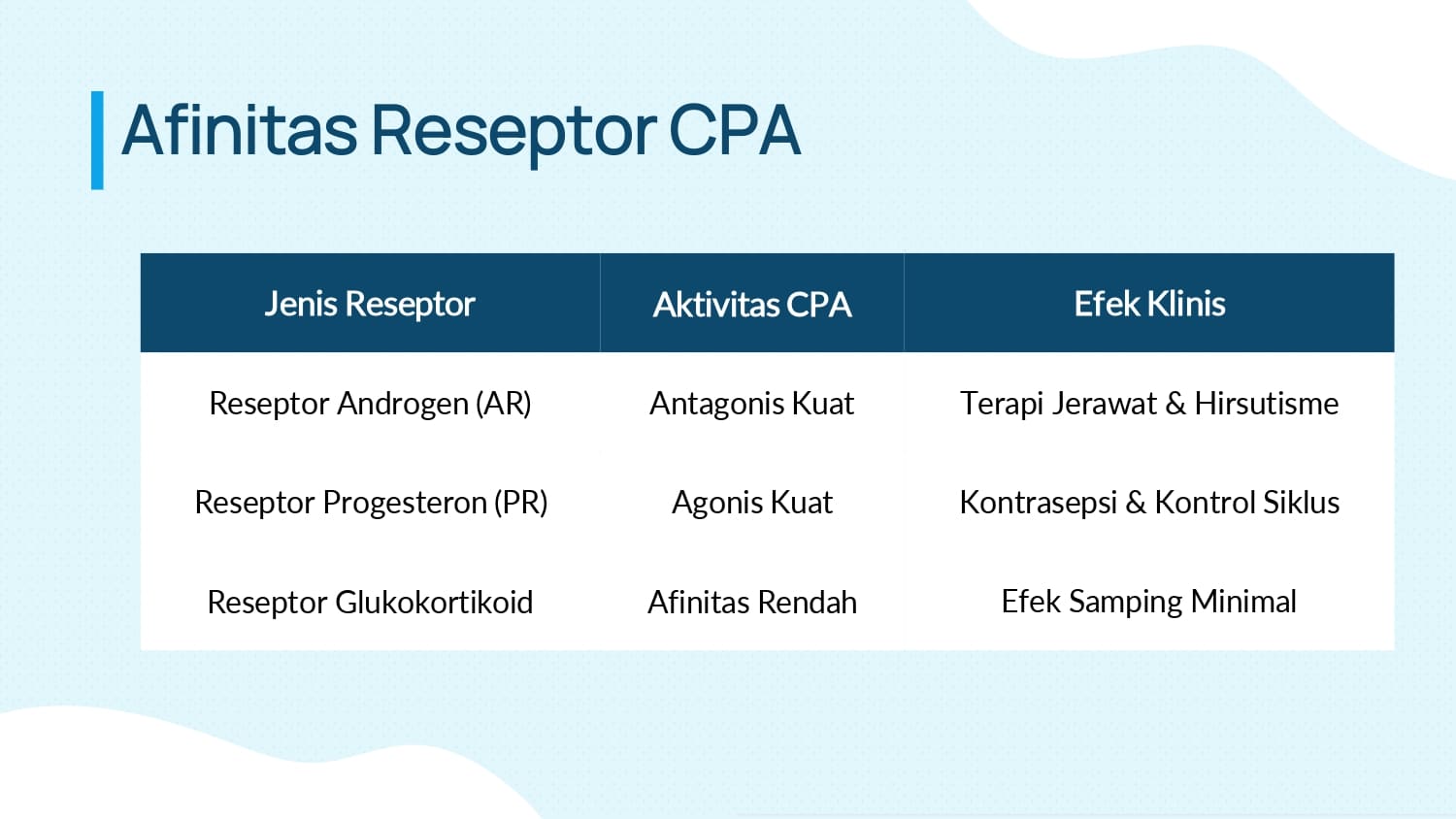 Afinitas Reseptor CPA

| Jenis Reseptor | Aktivitas CPA | Efek Klinis |
|---|---|---|
| Reseptor Androgen (AR) | Antagonis Kuat | Terapi Jerawat & Hirsutisme |
| Reseptor Progesteron (PR) | Agonis Kuat | Kontrasepsi & Kontrol Siklus |
| Reseptor Glukokortikoid | Afinitas Rendah | Efek Samping Minimal |